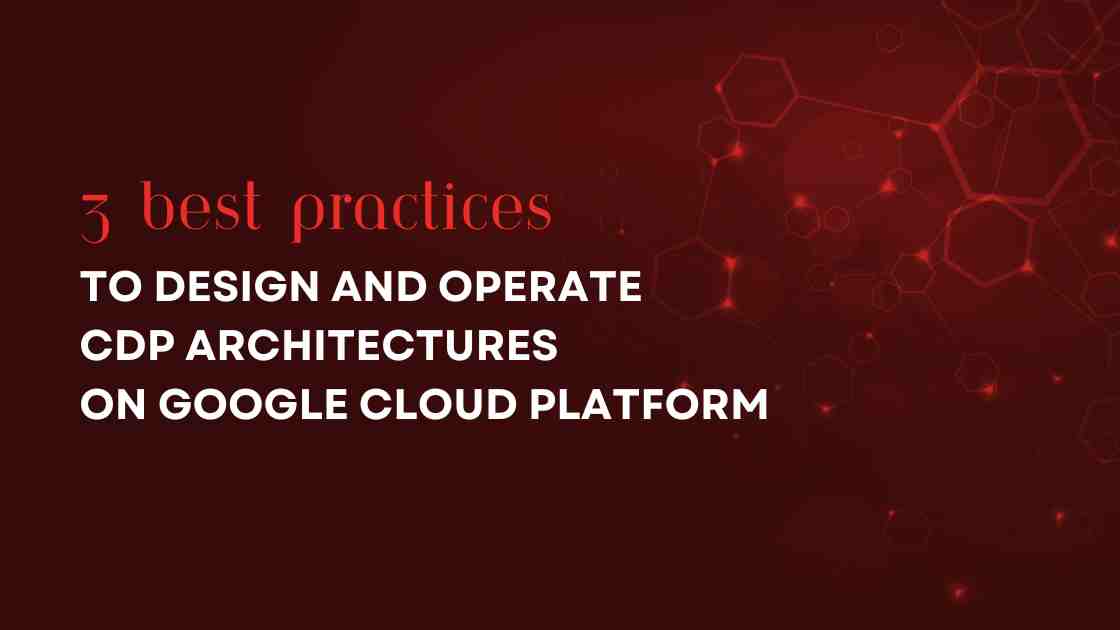 3 best practices
TO DESIGN AND OPERATE CDP ARCHITECTURES ON GOOGLE CLOUD PLATFORM